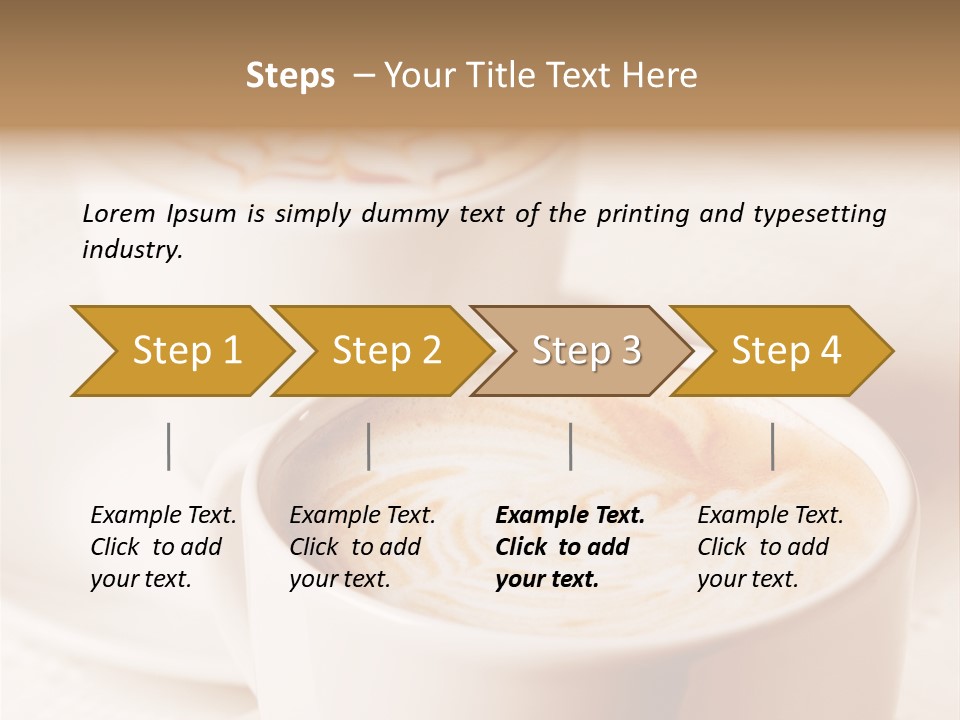 Steps – Your Title Text Here

Lorem Ipsum is simply dummy text of the printing and typesetting industry.

Step 1

Step 2

Step 3

Step 4

Example Text. Click to add your text.

Example Text. Click to add your text.

Example Text. Click to add your text.

Example Text. Click to add your text.